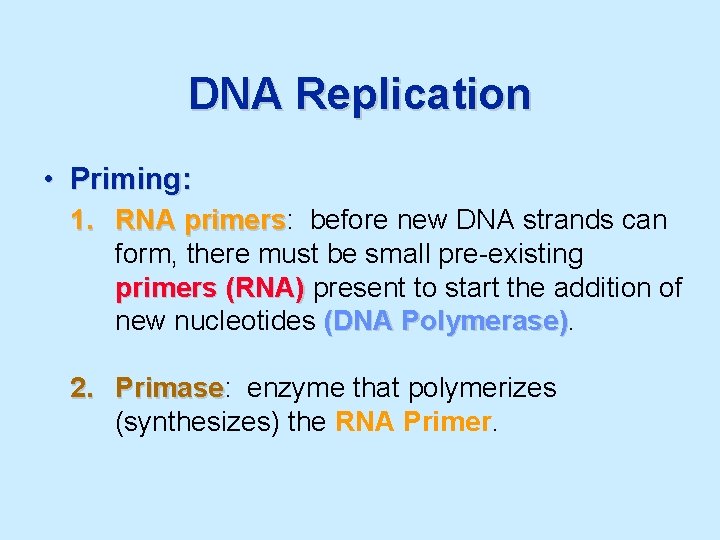 DNA Replication

• Priming:

1. RNA primers: before new DNA strands can form, there must be small pre-existing primers (RNA) present to start the addition of new nucleotides (DNA Polymerase).

2. Primase: enzyme that polymerizes (synthesizes) the RNA Primer.